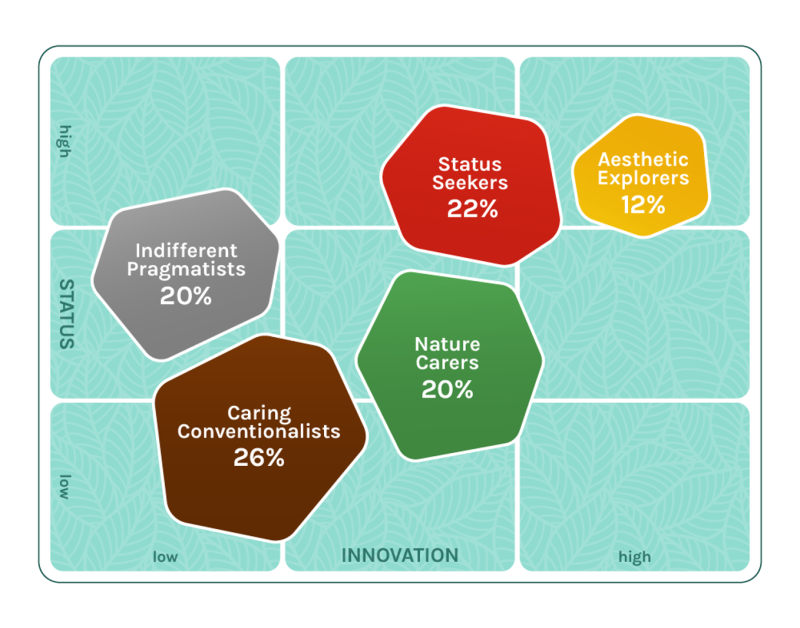 high

STATUS

low

Status Seekers 22%

Aesthetic Explorers 12%

Indifferent Pragmatists 20%

Nature Carers 20%

Caring Conventionalists 26%

low

INNOVATION

high